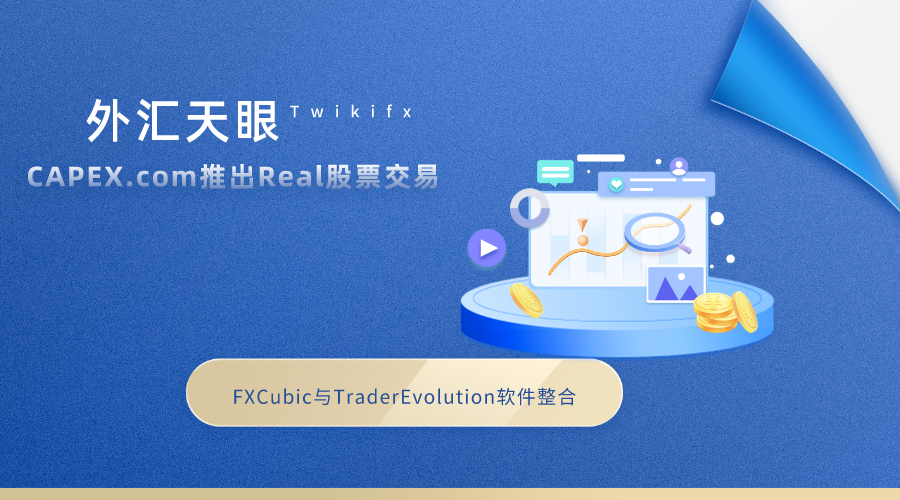 外汇天眼 Twikifx

CAPEX.com推出Real股票交易

FXCubic与TraderEvolution软件整合